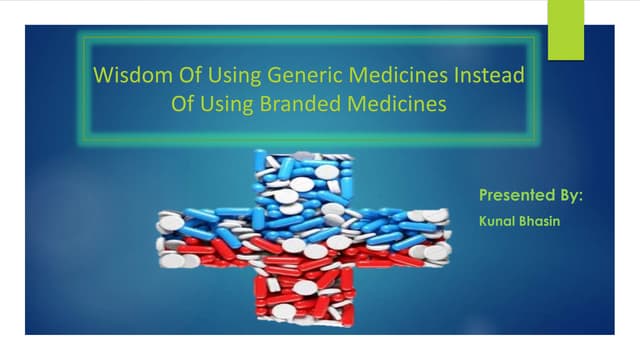 Wisdom Of Using Generic Medicines Instead Of Using Branded Medicines

Presented By:
Kunal Bhasin